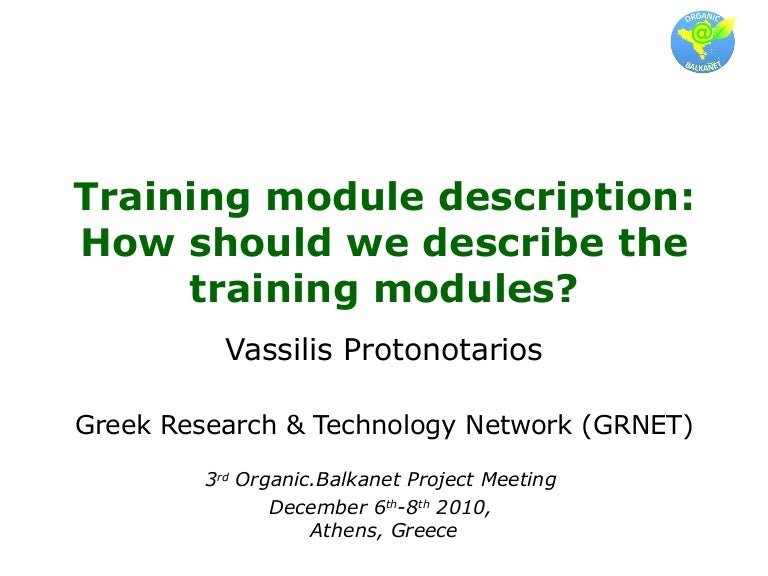 ORGANIC
@
BALKANET

Training module description: How should we describe the training modules?

Vassilis Protonotarios

Greek Research & Technology Network (GRNET)

3rd Organic.Balkanet Project Meeting
December 6th-8th 2010,
Athens, Greece